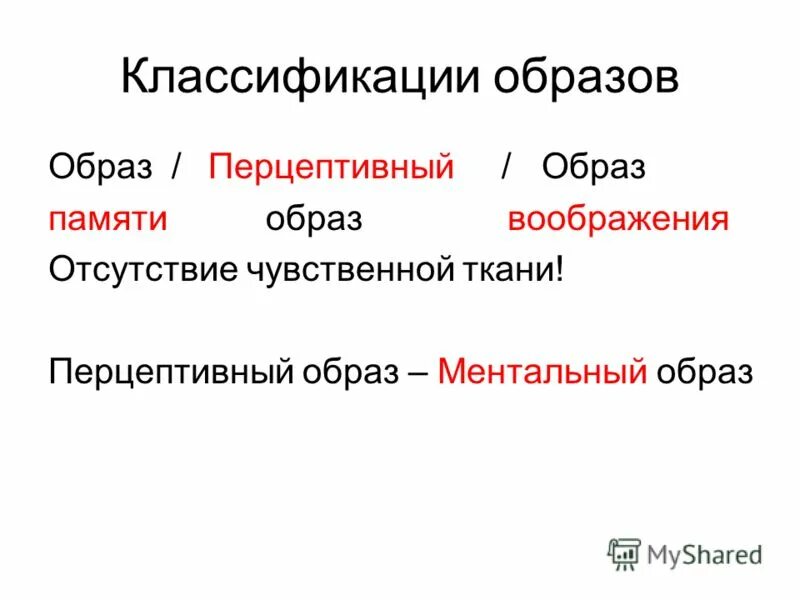 Классификации образов

Образ / Перцептивный / Образ памяти образ воображения
Отсутствие чувственной ткани!

Перцептивный образ – Ментальный образ

MyShared